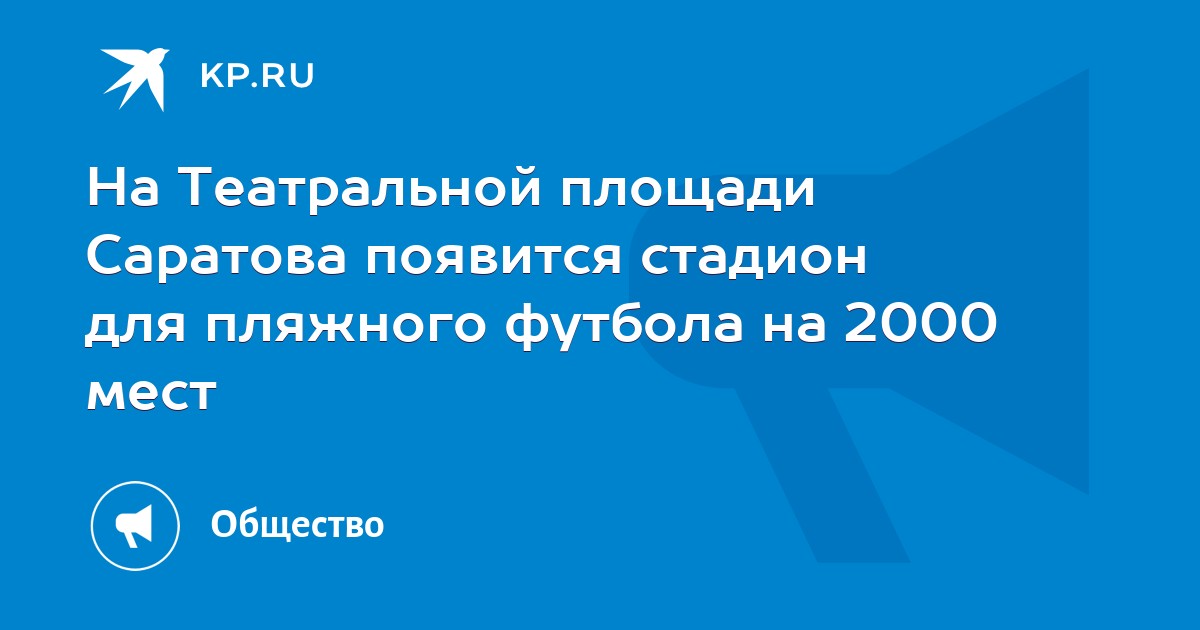 KP.RU

На Театральной площади Саратова появится стадион для пляжного футбола на 2000 мест

Общество